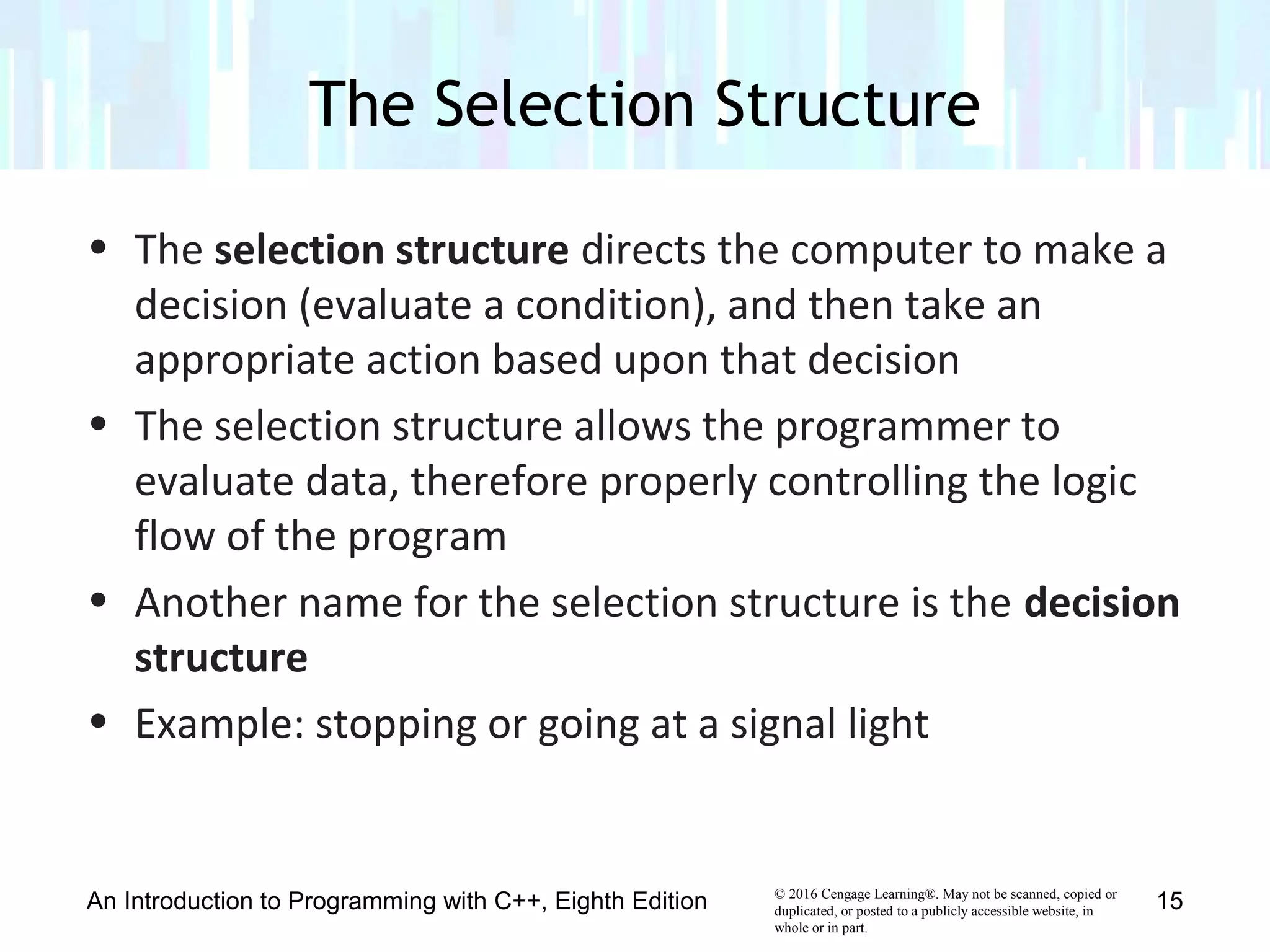 The Selection Structure

• The selection structure directs the computer to make a decision (evaluate a condition), and then take an appropriate action based upon that decision

• The selection structure allows the programmer to evaluate data, therefore properly controlling the logic flow of the program

• Another name for the selection structure is the decision structure

• Example: stopping or going at a signal light

An Introduction to Programming with C++, Eighth Edition

© 2016 Cengage Learning®. May not be scanned, copied or duplicated, or posted to a publicly accessible website, in whole or in part.

15